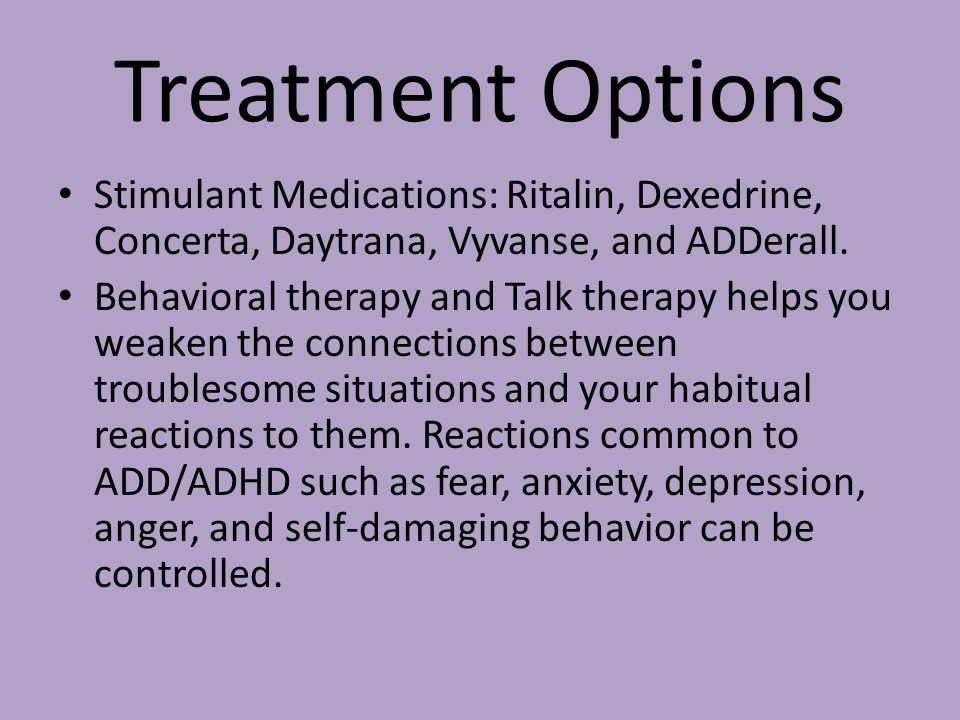 Treatment Options

• Stimulant Medications: Ritalin, Dexedrine, Concerta, Daytrana, Vyvanse, and ADDerall.

• Behavioral therapy and Talk therapy helps you weaken the connections between troublesome situations and your habitual reactions to them. Reactions common to ADD/ADHD such as fear, anxiety, depression, anger, and self-damaging behavior can be controlled.